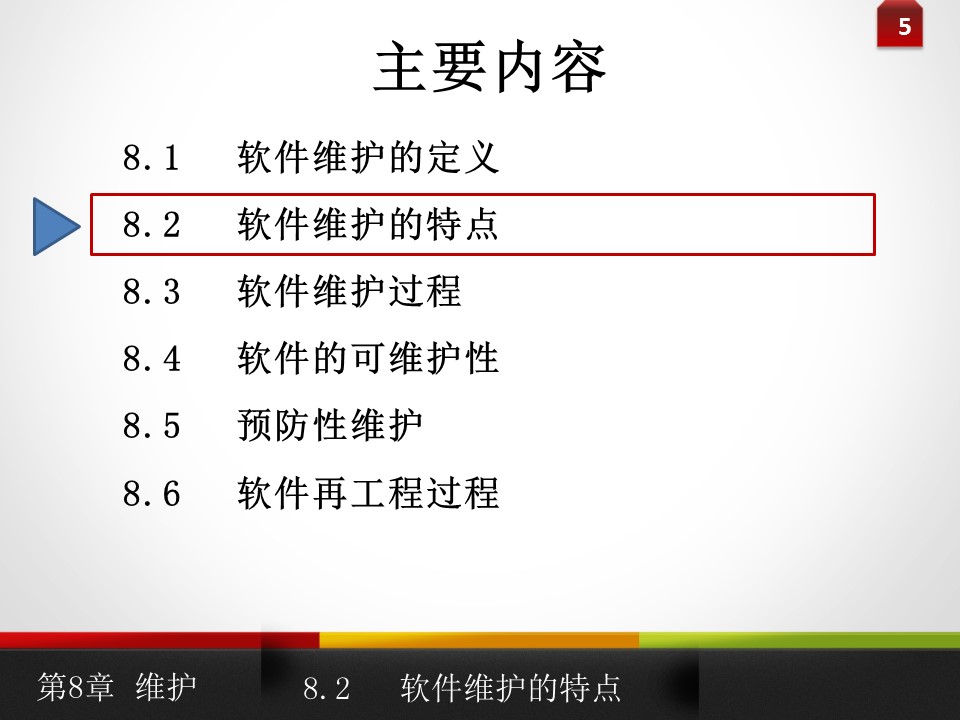 5

主要内容

8.1 软件维护的定义

8.2 软件维护的特点

8.3 软件维护过程

8.4 软件的可维护性

8.5 预防性维护

8.6 软件再工程过程

第8章 维护

8.2 软件维护的特点